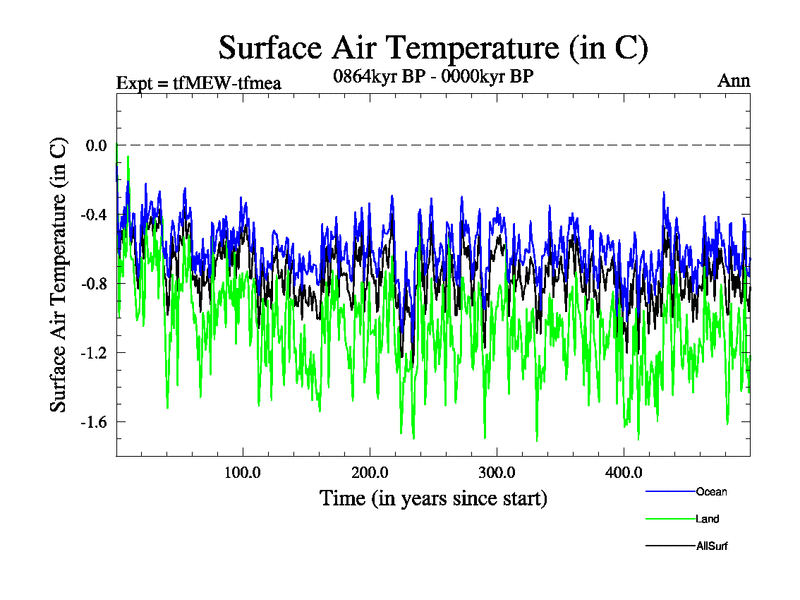 Surface Air Temperature (in C)

Expt = tfMEW-tfmea

0864kyr BP - 0000kyr BP

Ann

Surface Air Temperature (in C)

0.0
-0.4
-0.8
-1.2
-1.6

100.0
200.0
300.0
400.0

Time (in years since start)

Ocean
Land
AllSurf